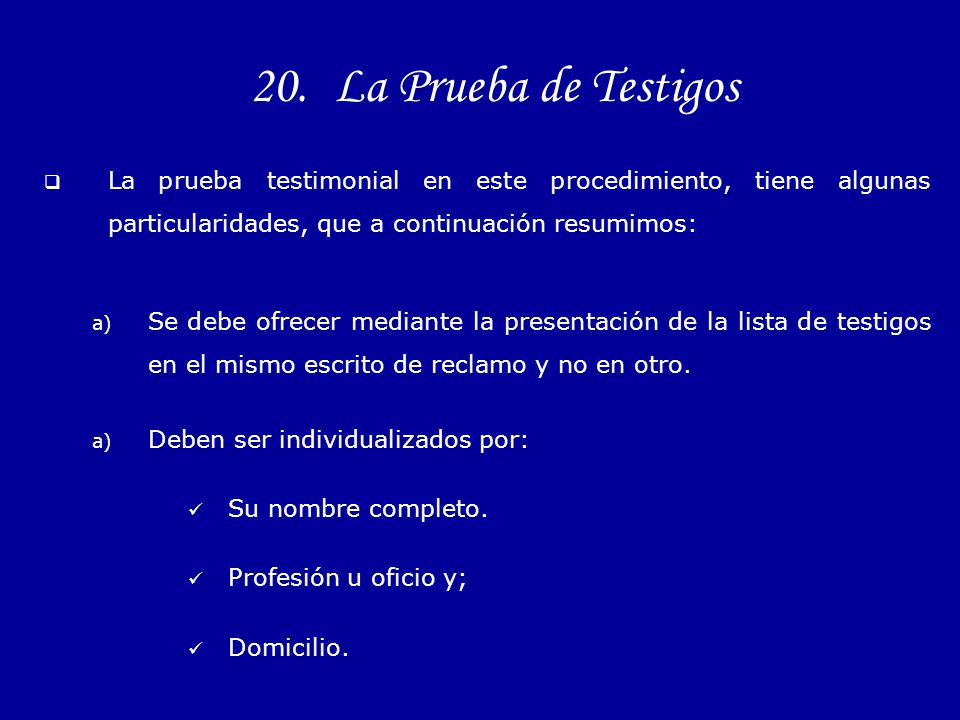 20. La Prueba de Testigos

❑ La prueba testimonial en este procedimiento, tiene algunas particularidades, que a continuación resumimos:

a) Se debe ofrecer mediante la presentación de la lista de testigos en el mismo escrito de reclamo y no en otro.

a) Deben ser individualizados por:

✓ Su nombre completo.

✓ Profesión u oficio y;

✓ Domicilio.